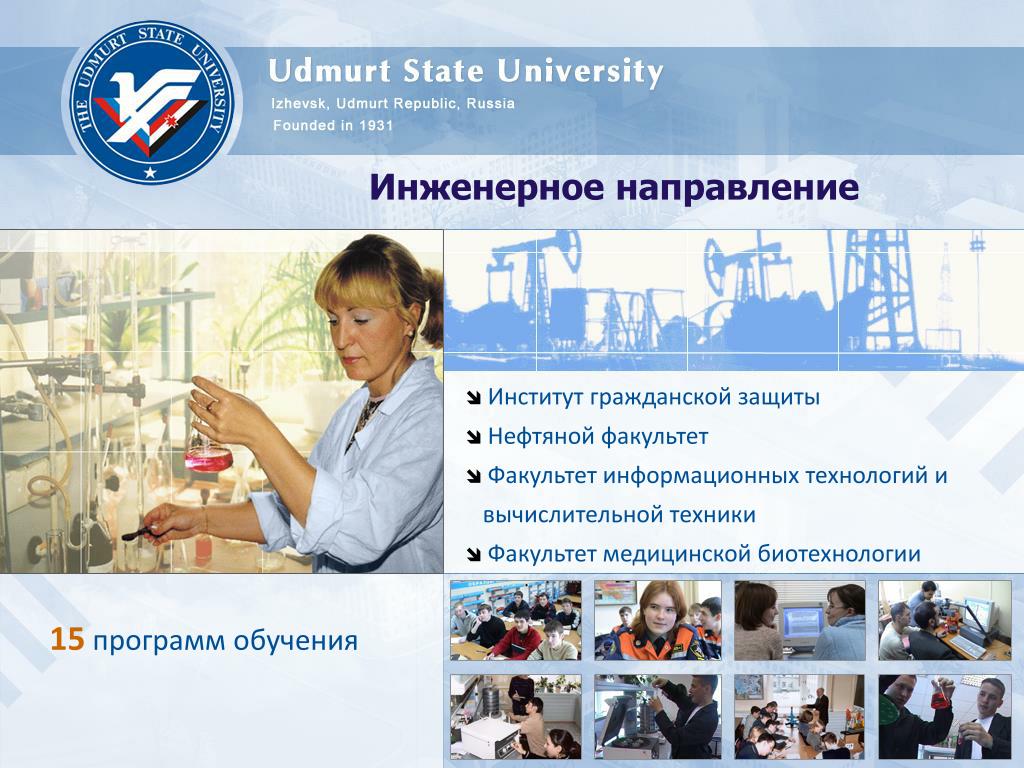 THE UDMURT STATE UNIVERSITY

Udmurt State University
Izhevsk, Udmurt Republic, Russia
Founded in 1931

Инженерное направление

Институт гражданской защиты
Нефтяной факультет
Факультет информационных технологий и вычислительной техники
Факультет медицинской биотехнологии

15 программ обучения